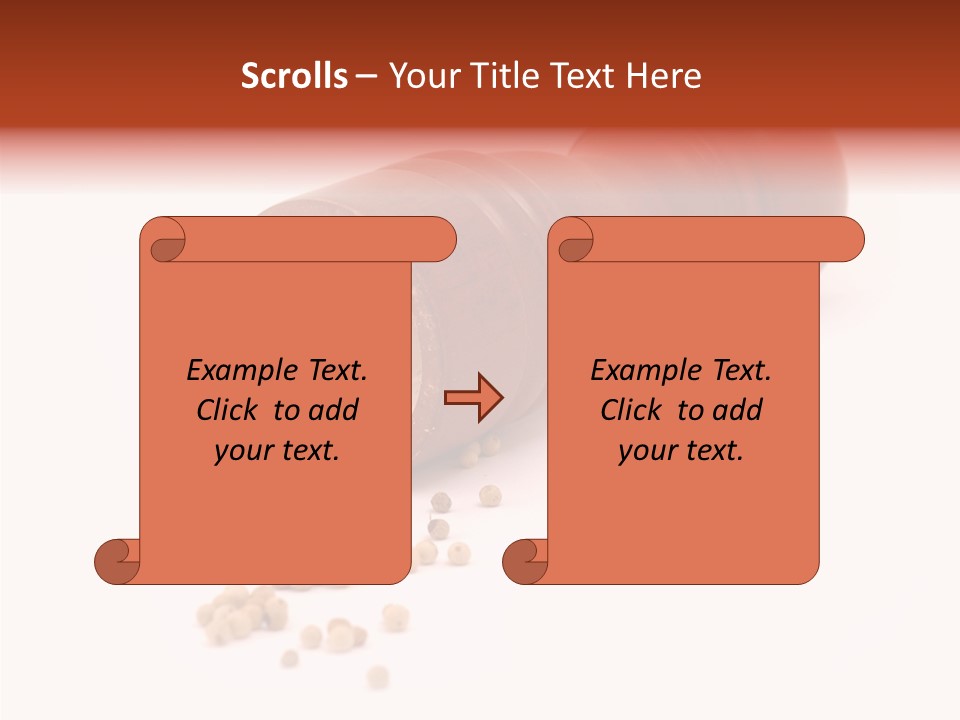 Scrolls – Your Title Text Here

Example Text. Click to add your text.

Example Text. Click to add your text.